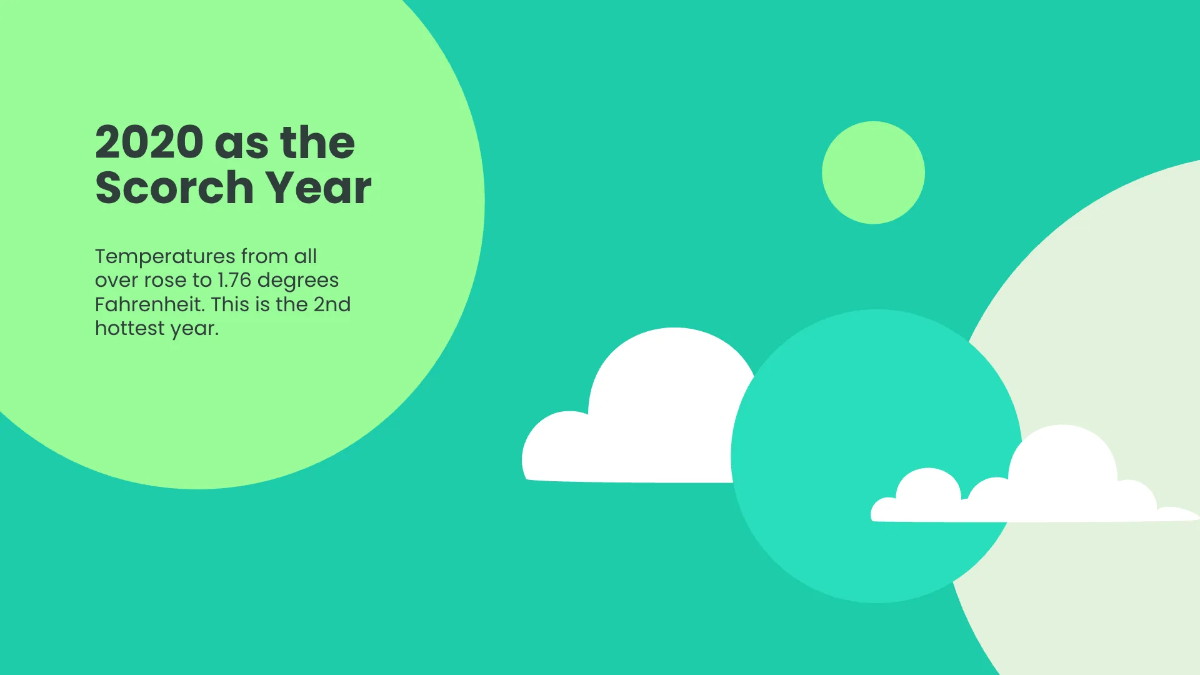 2020 as the Scorch Year

Temperatures from all over rose to 1.76 degrees Fahrenheit. This is the 2nd hottest year.